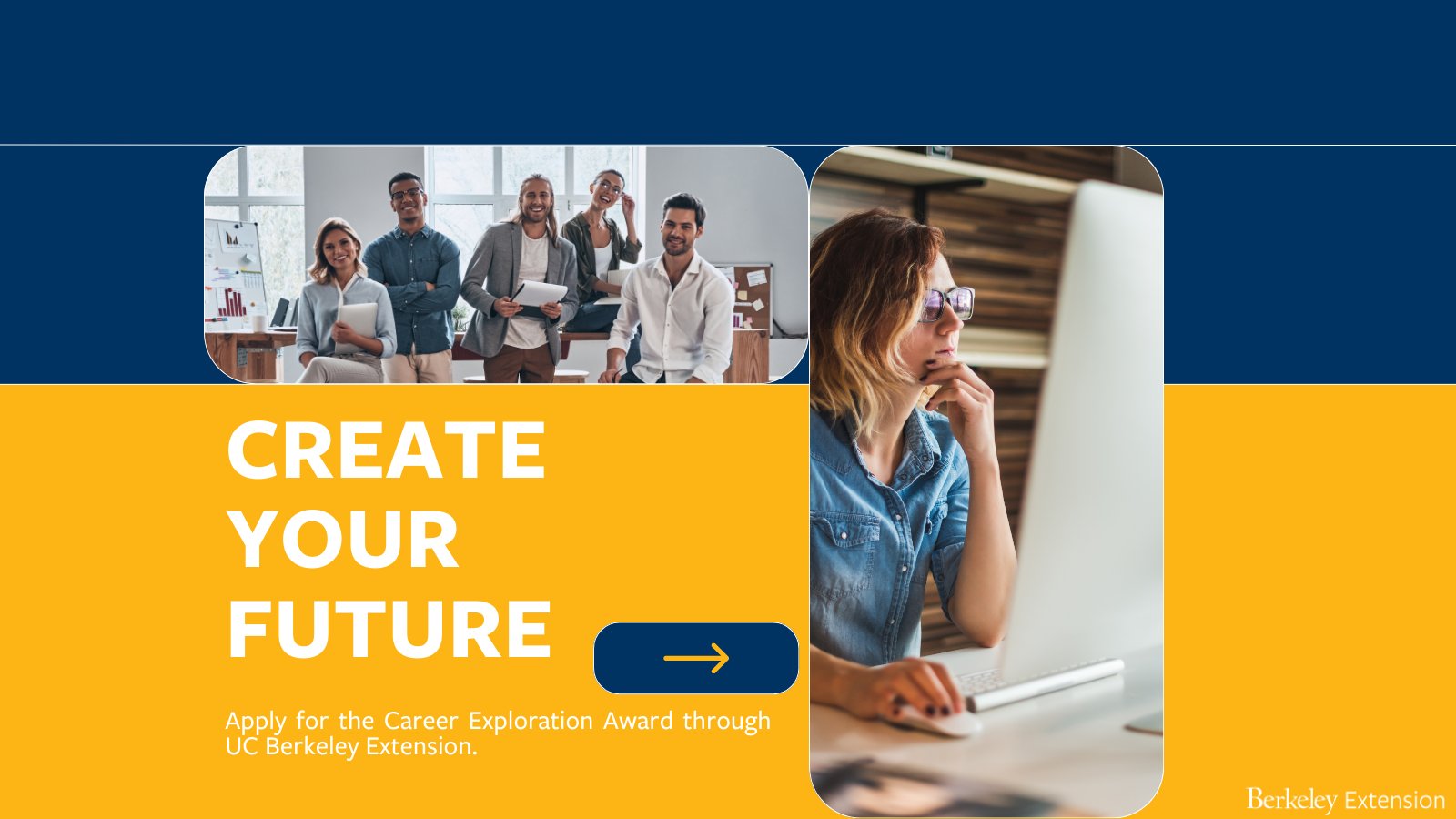 CREATE YOUR FUTURE

Apply for the Career Exploration Award through UC Berkeley Extension.

Berkeley Extension